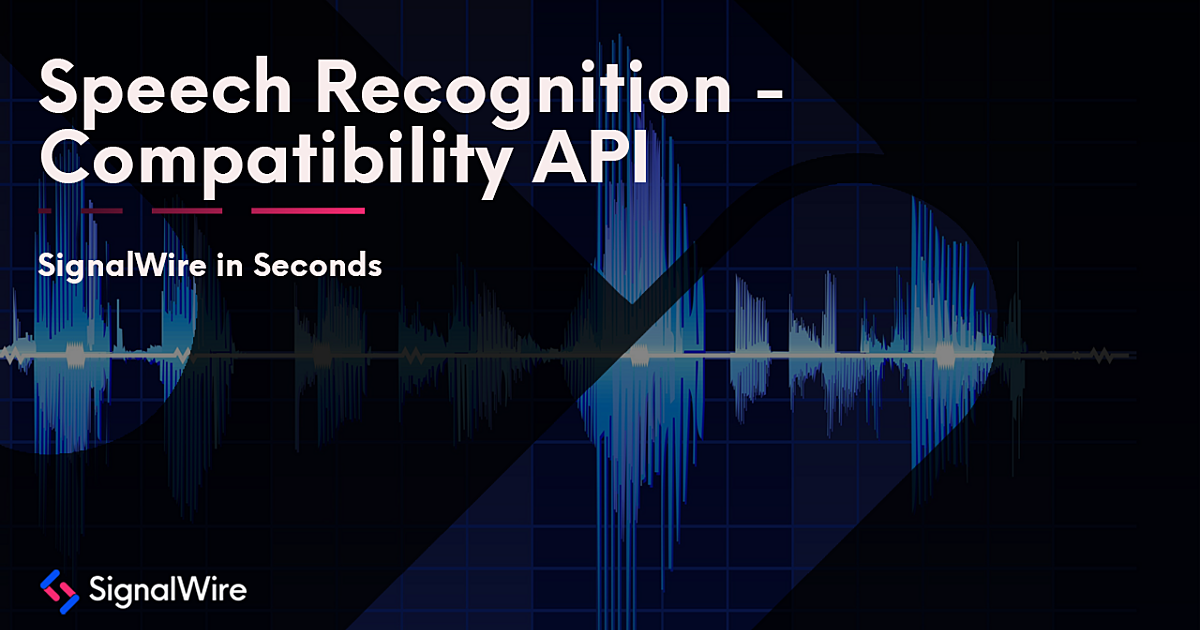 Speech Recognition - Compatibility API

SignalWire in Seconds

SignalWire